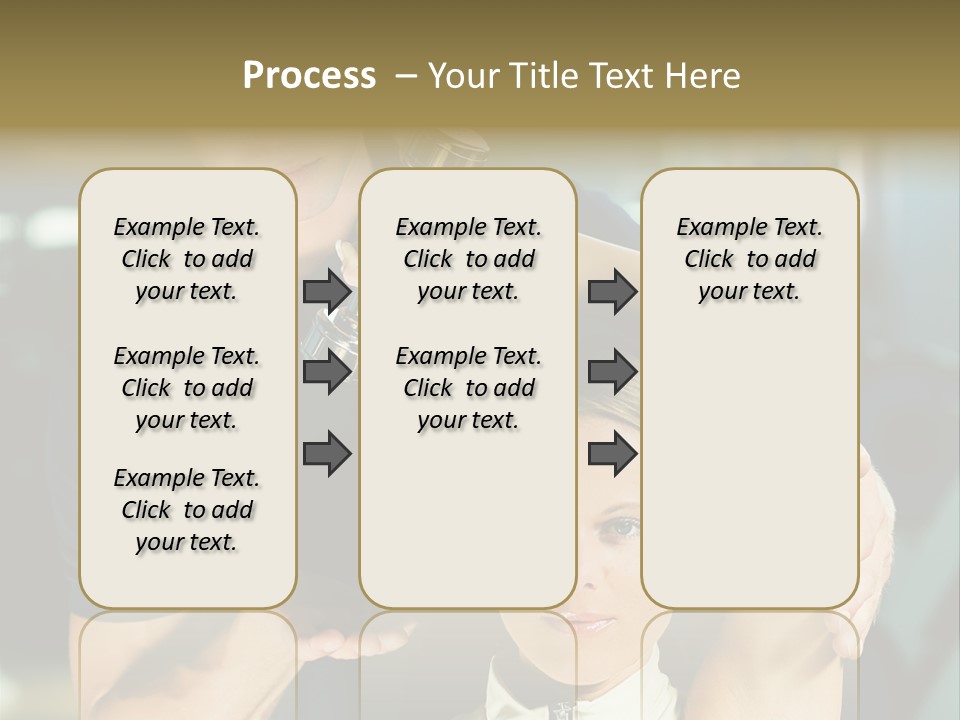 Process – Your Title Text Here

Example Text. Click to add your text.

Example Text. Click to add your text.

Example Text. Click to add your text.

Example Text. Click to add your text.

Example Text. Click to add your text.

Example Text. Click to add your text.